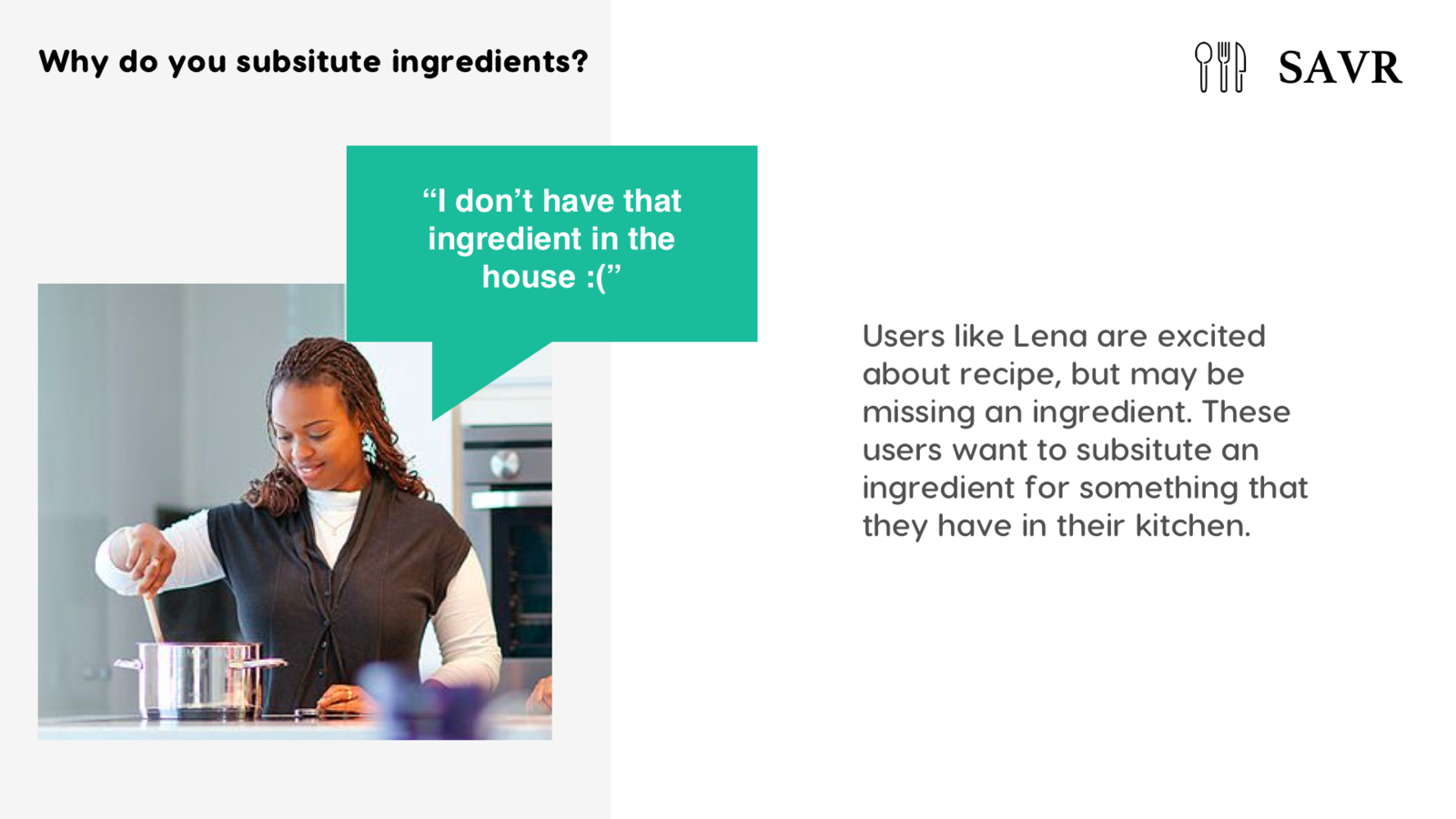 Why do you subsitute ingredients?

SAVR

“I don’t have that ingredient in the house :(”

Users like Lena are excited about recipe, but may be missing an ingredient. These users want to subsitute an ingredient for something that they have in their kitchen.